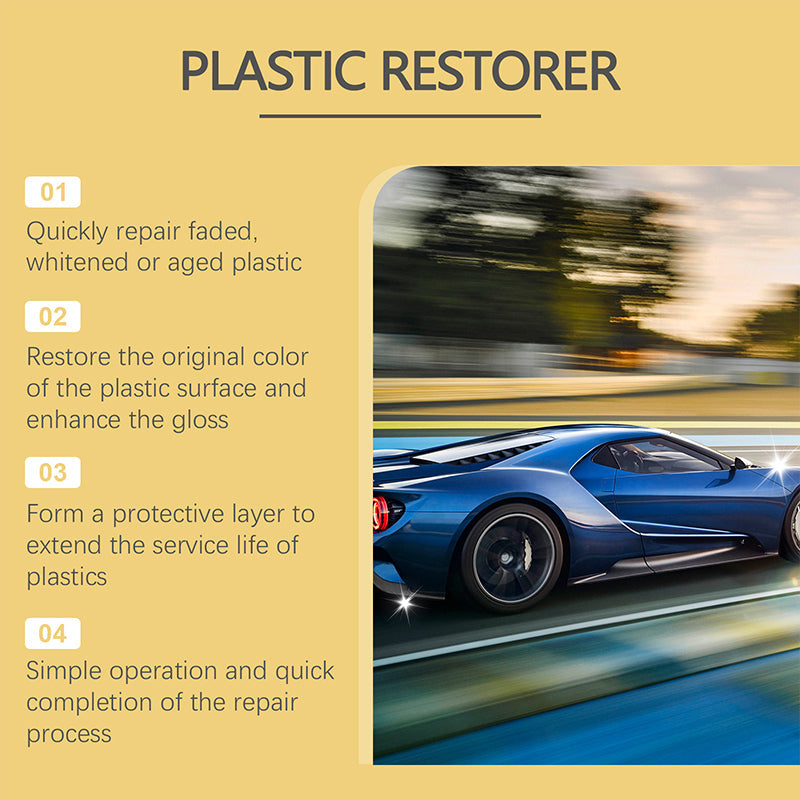 PLASTIC RESTORER

01
Quickly repair faded, whitened or aged plastic

02
Restore the original color of the plastic surface and enhance the gloss

03
Form a protective layer to extend the service life of plastics

04
Simple operation and quick completion of the repair process